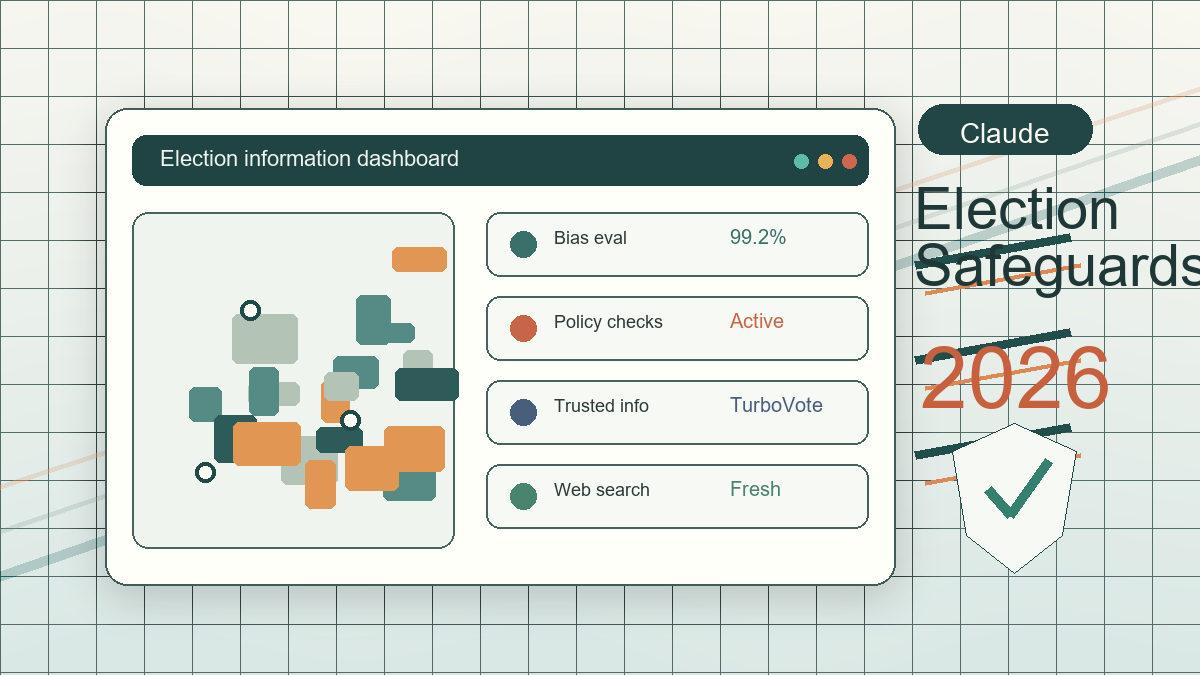 Election information dashboard

Bias eval 99.2%

Policy checks Active

Trusted info TurboVote

Web search Fresh

Claude

Election Safeguards

2026